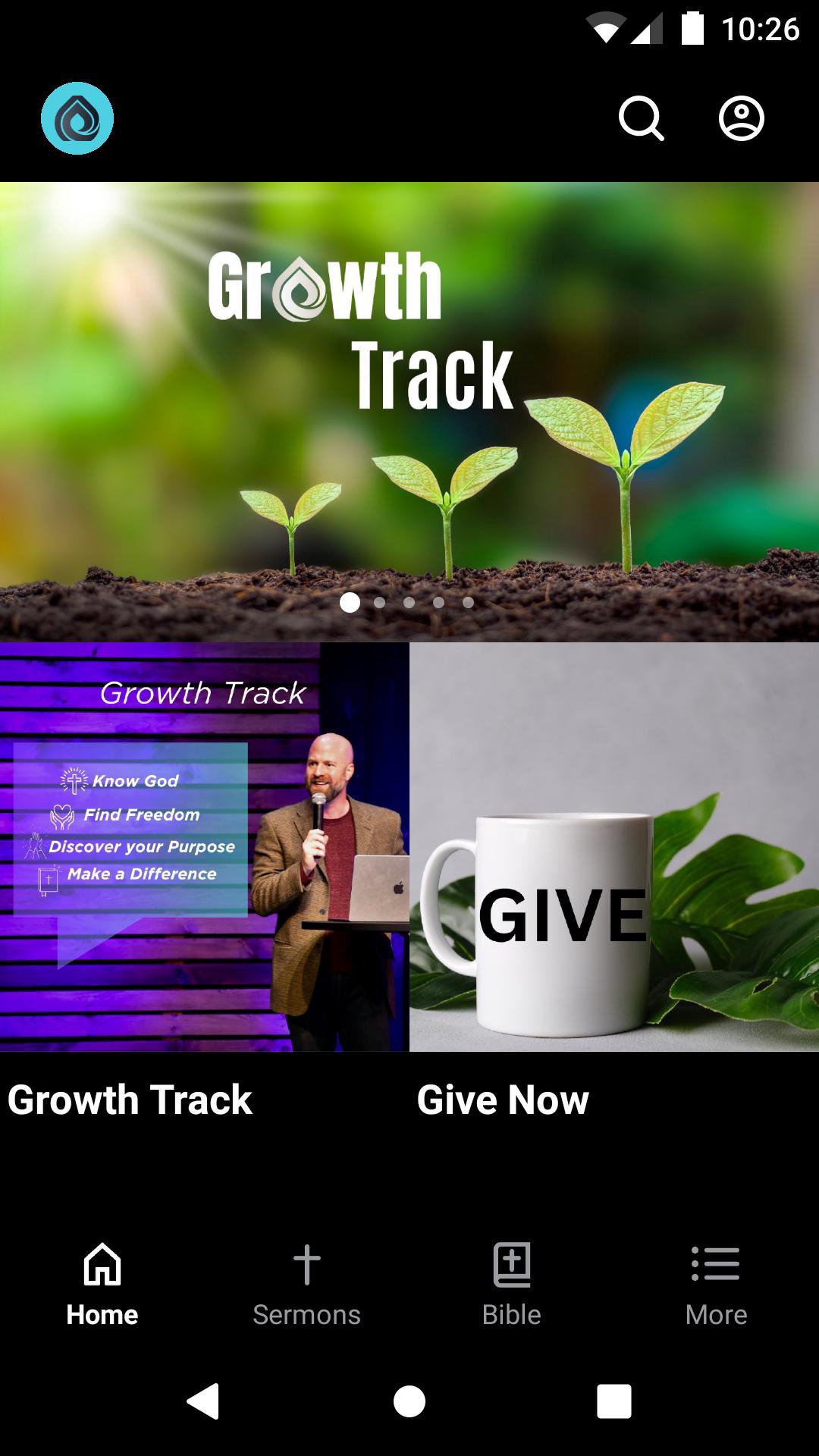 10:26

Growth Track

Growth Track

Know God
Find Freedom
Discover your Purpose
Make a Difference

GIVE

Growth Track

Give Now

Home
Sermons
Bible
More